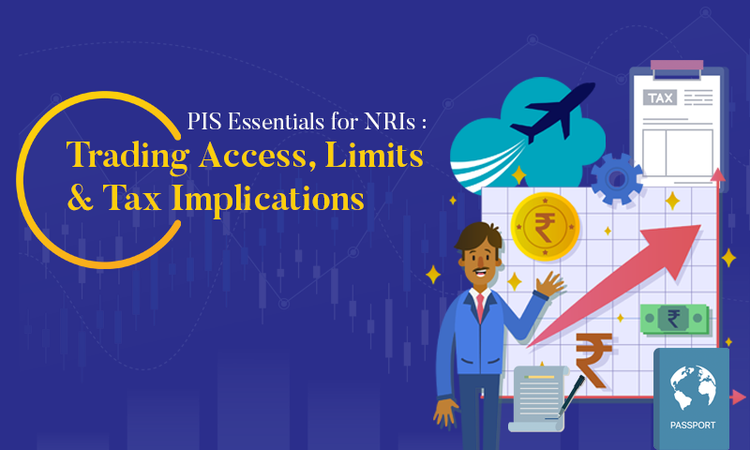 PIS Essentials for NRIs :
Trading Access, Limits & Tax Implications

TAX

₹

₹

₹

PASSPORT